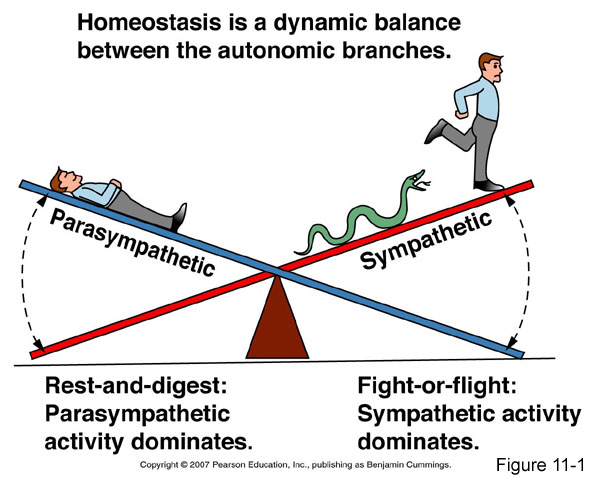 Homeostasis is a dynamic balance between the autonomic branches.

Parasympathetic

Sympathetic

Rest-and-digest: Parasympathetic activity dominates.

Fight-or-flight: Sympathetic activity dominates.

Copyright © 2007 Pearson Education, Inc., publishing as Benjamin Cummings.

Figure 11-1